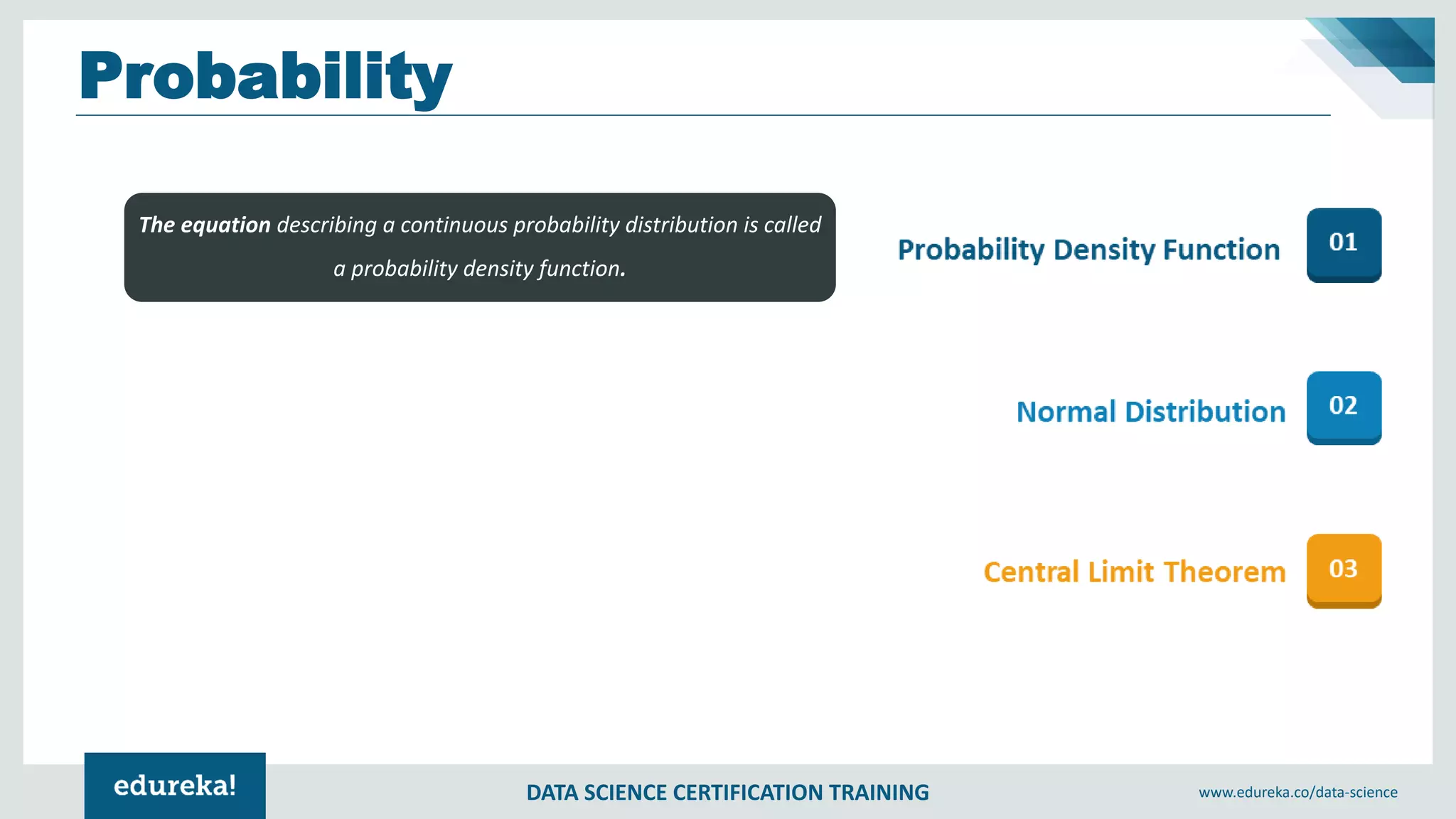 Probability

The equation describing a continuous probability distribution is called a probability density function.

Probability Density Function 01

Normal Distribution 02

Central Limit Theorem 03

edureka!

DATA SCIENCE CERTIFICATION TRAINING

www.edureka.co/data-science